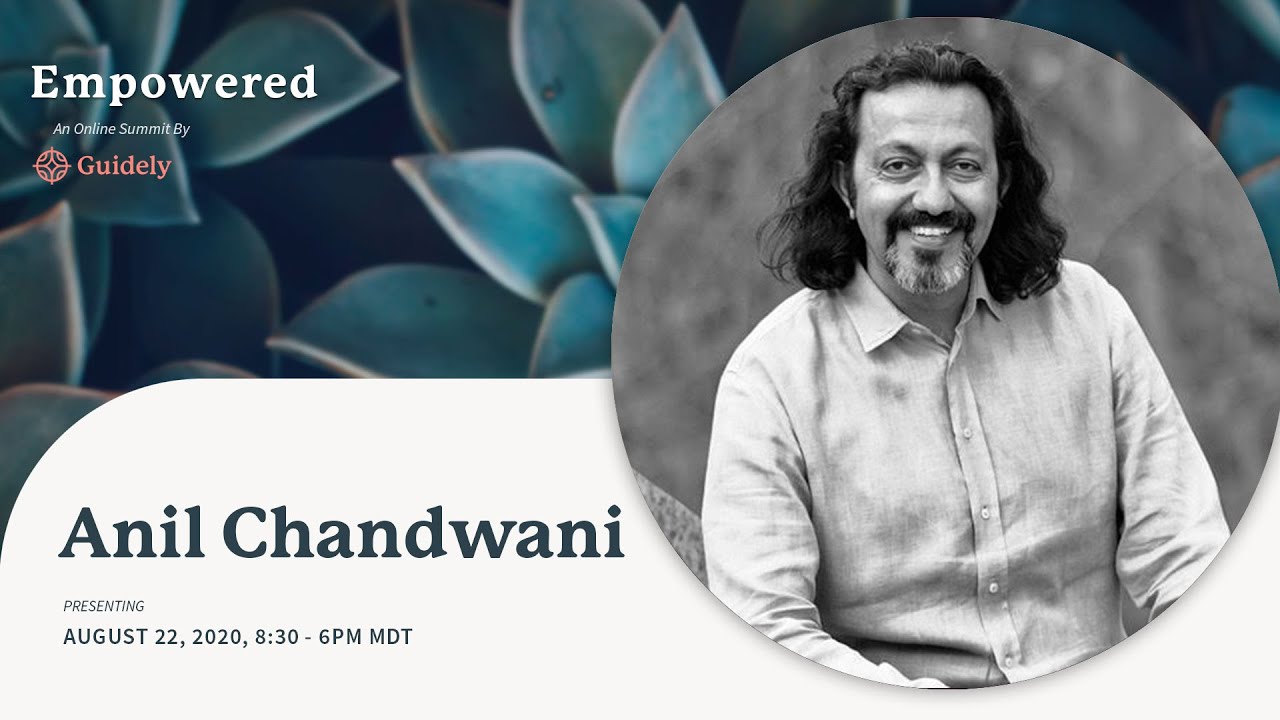 Empowered

An Online Summit By

Guidely

Anil Chandwani

PRESENTING

AUGUST 22, 2020, 8:30 - 6PM MDT